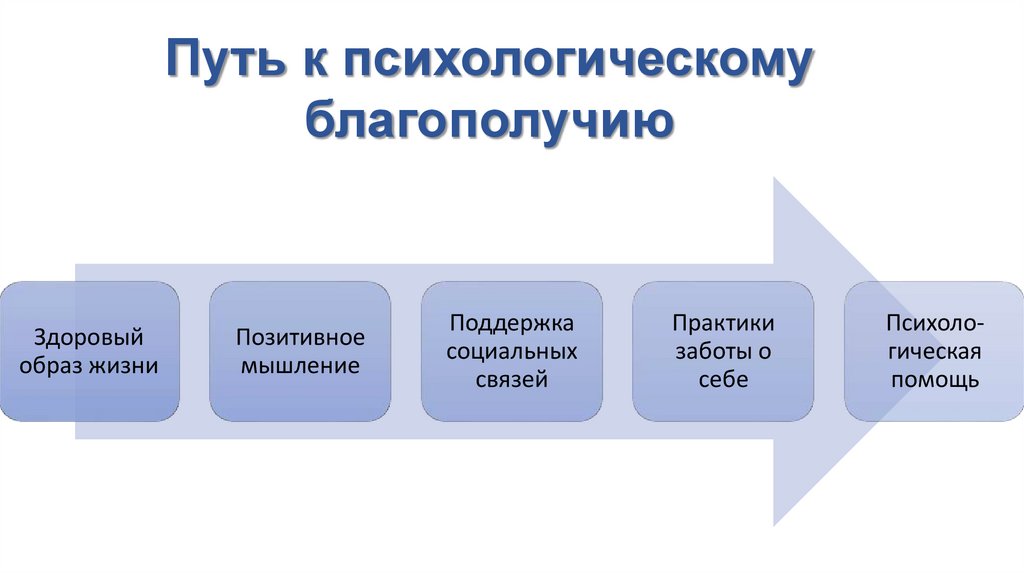 Путь к психологическому благополучию

Здоровый образ жизни

Позитивное мышление

Поддержка социальных связей

Практики заботы о себе

Психологическая помощь